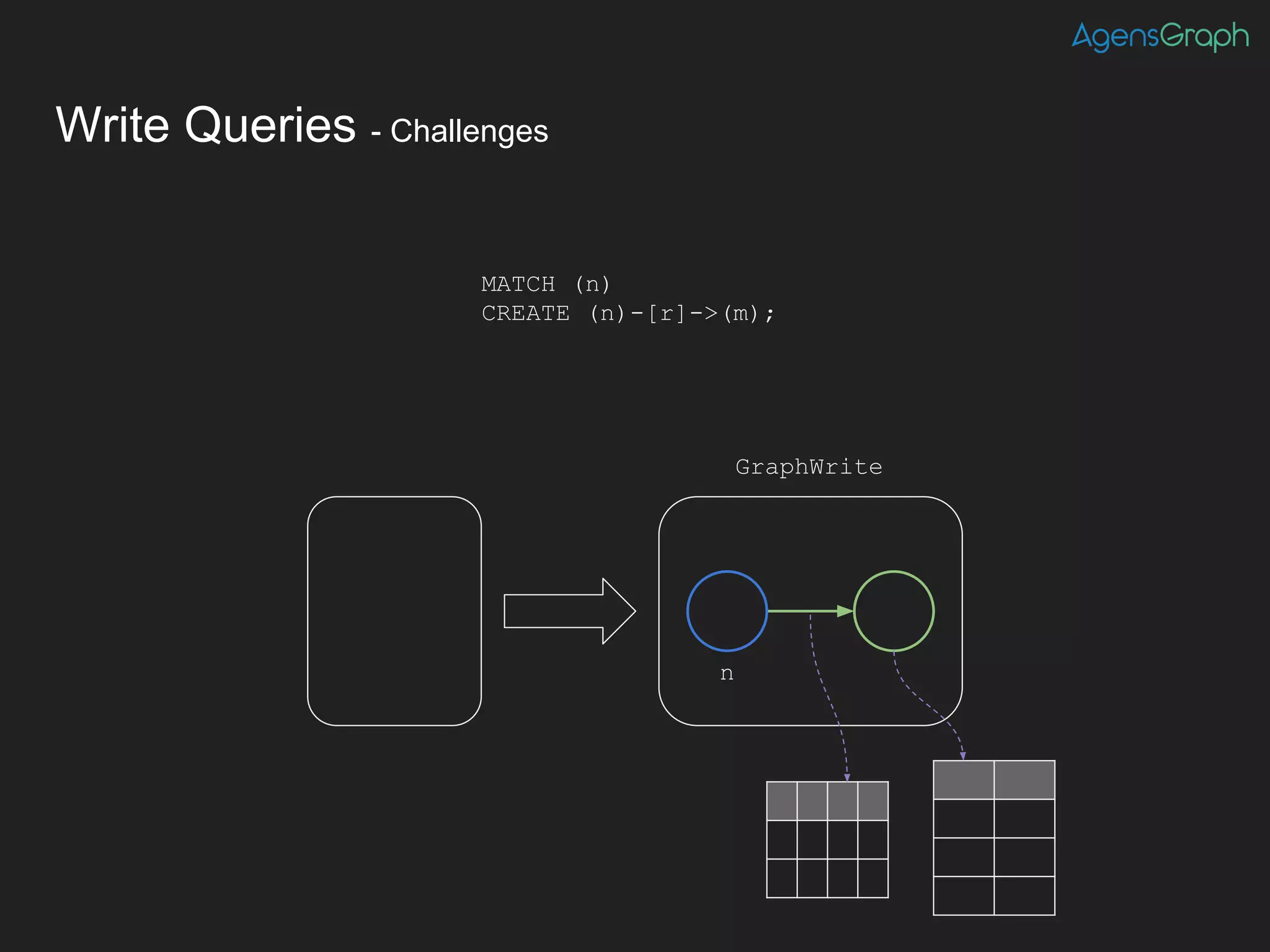 AgensGraph

Write Queries - Challenges

MATCH (n)
CREATE (n)-[r]->(m);

GraphWrite

n